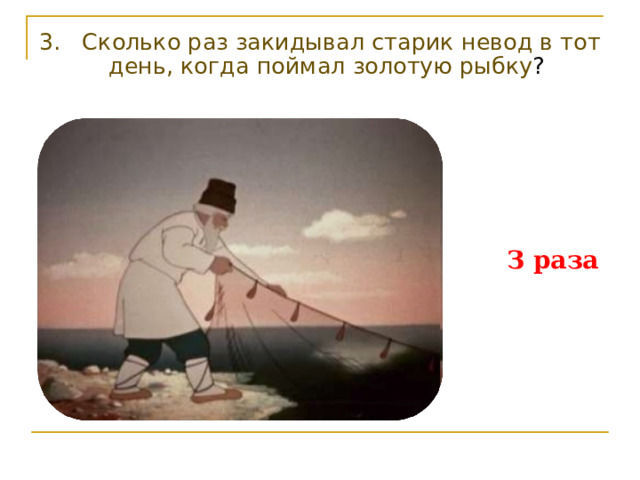 3. Сколько раз закидывал старик невод в тот день, когда поймал золотую рыбку?

3 раза